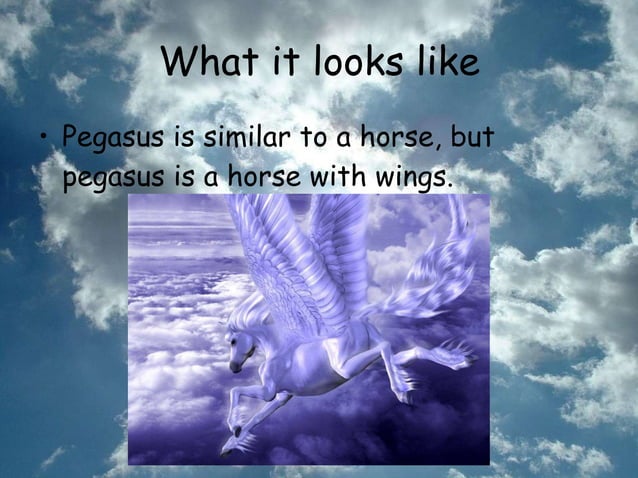 What it looks like

• Pegasus is similar to a horse, but pegasus is a horse with wings.